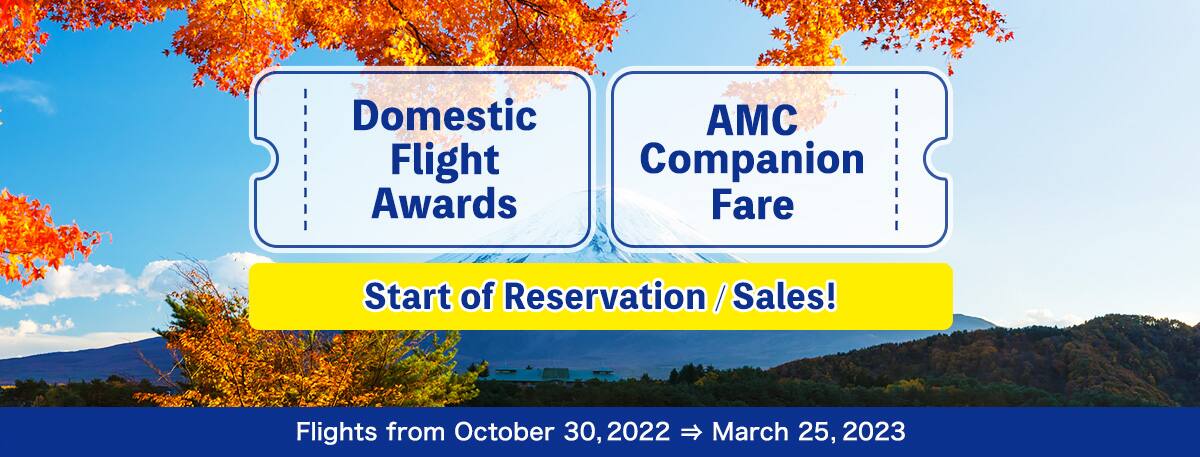 Domestic Flight Awards

AMC Companion Fare

Start of Reservation / Sales!

Flights from October 30, 2022 ⇒ March 25, 2023